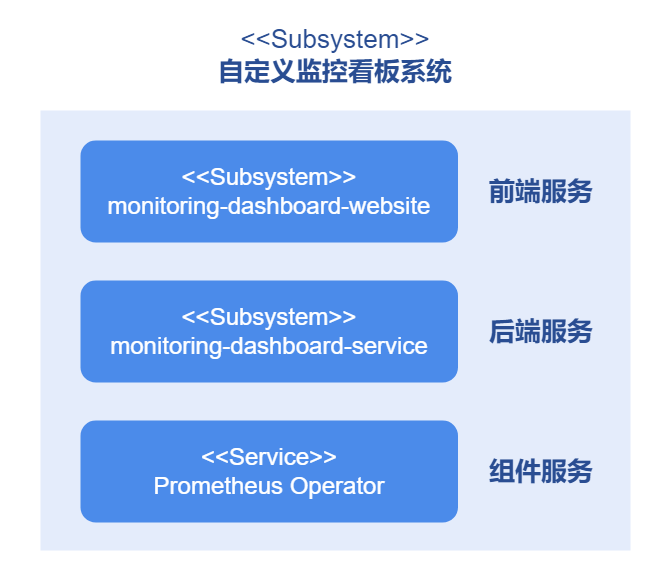 <<Subsystem>>
自定义监控看板系统

<<Subsystem>>
monitoring-dashboard-website

前端服务

<<Subsystem>>
monitoring-dashboard-service

后端服务

<<Service>>
Prometheus Operator

组件服务